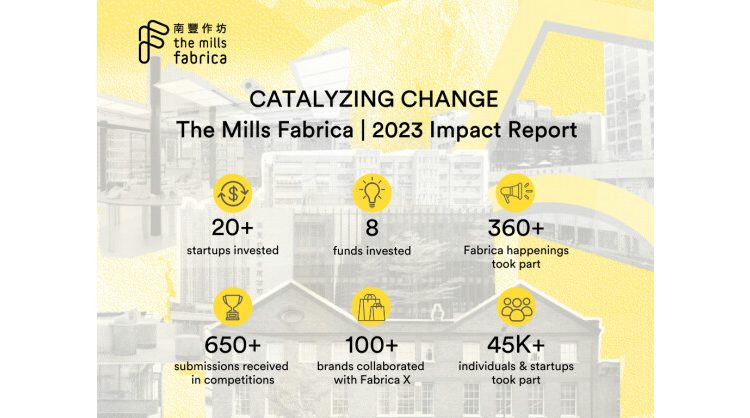 南豐作坊
the mills
fabrica

CATALYZING CHANGE
The Mills Fabrica | 2023 Impact Report

20+
startups invested

8
funds invested

360+
Fabrica happenings took part

650+
submissions received in competitions

100+
brands collaborated with Fabrica X

45K+
individuals & startups took part